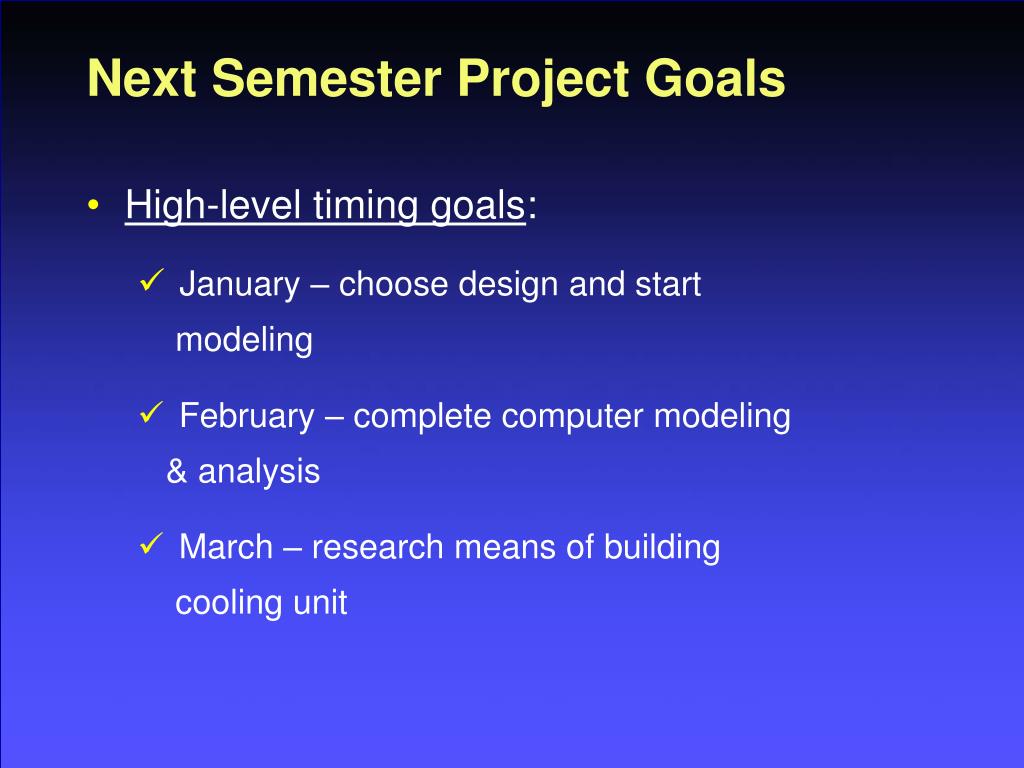 Next Semester Project Goals

• High-level timing goals:

✓ January – choose design and start modeling

✓ February – complete computer modeling & analysis

✓ March – research means of building cooling unit